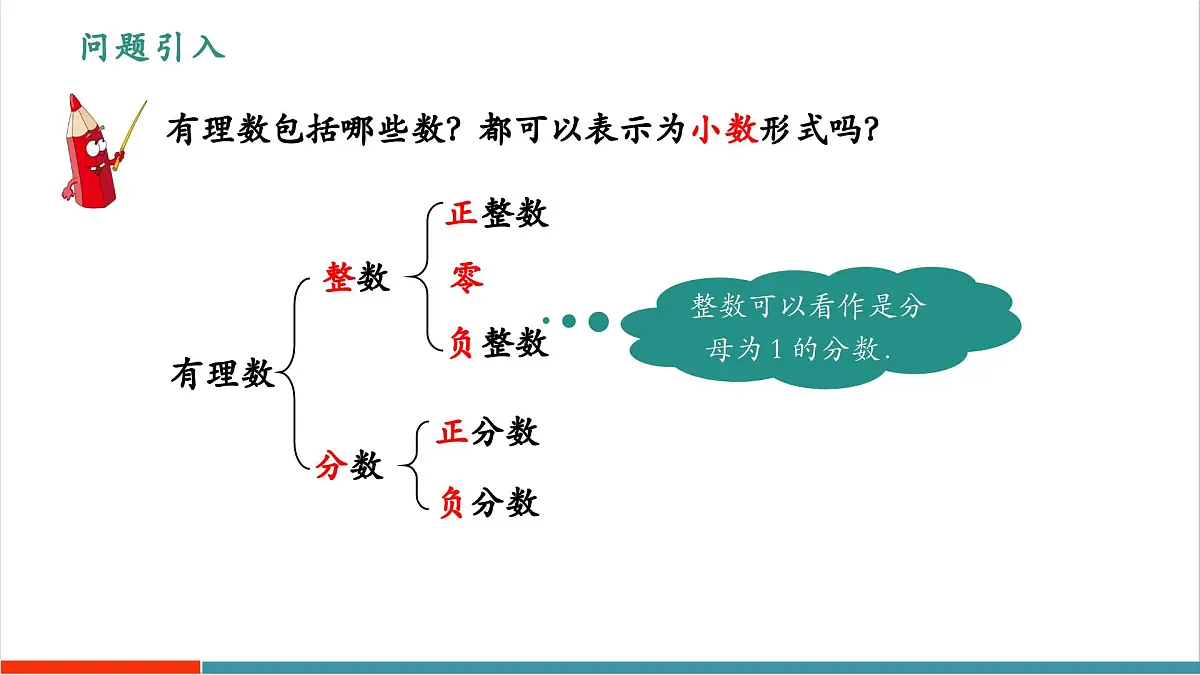 问题引入

有理数包括哪些数？都可以表示为小数形式吗？

有理数

整数

正整数

零

负整数

分数

正分数

负分数

整数可以看作是分母为 1 的分数.